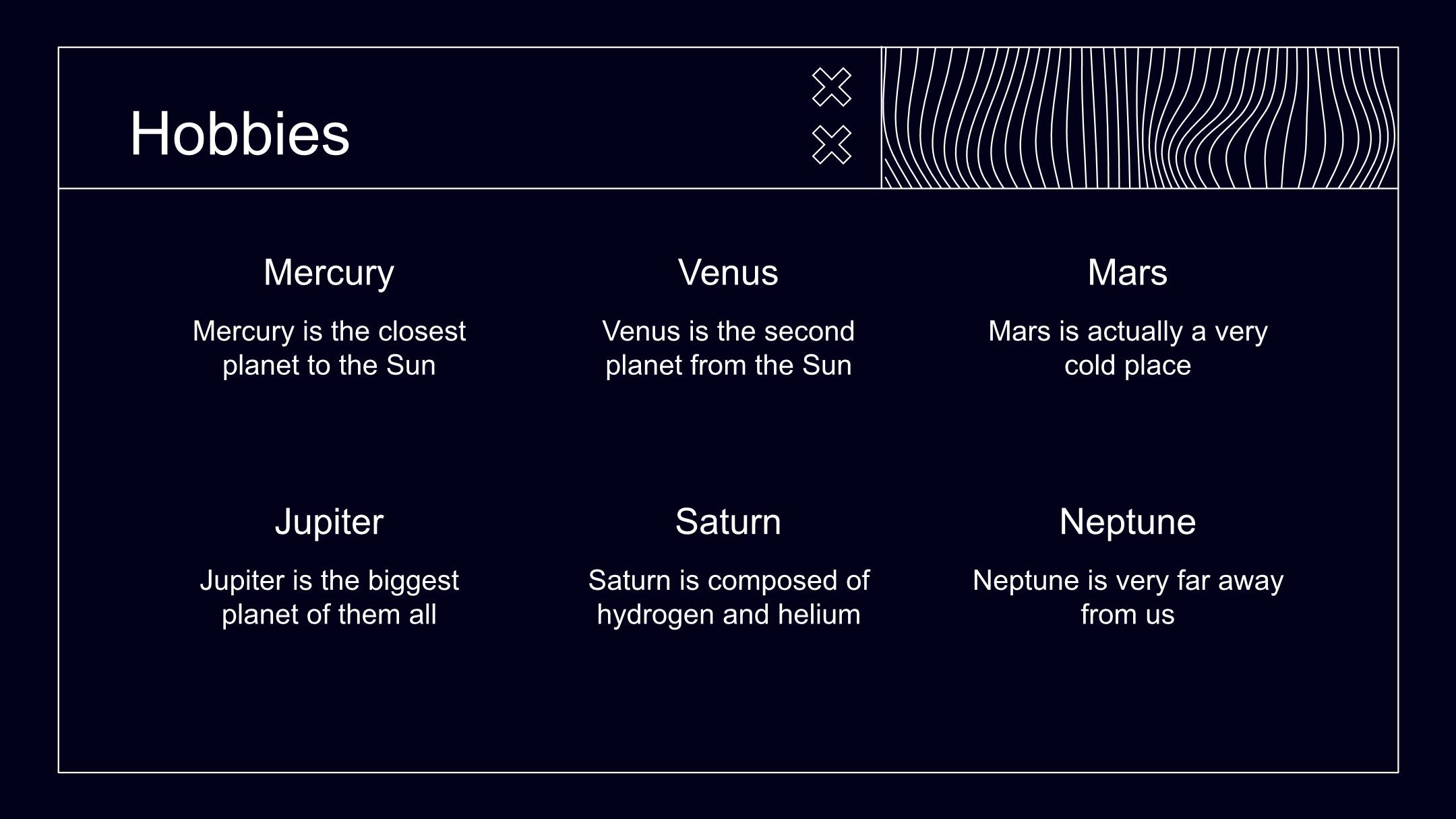 Hobbies

Mercury

Mercury is the closest planet to the Sun

Venus

Venus is the second planet from the Sun

Mars

Mars is actually a very cold place

Jupiter

Jupiter is the biggest planet of them all

Saturn

Saturn is composed of hydrogen and helium

Neptune

Neptune is very far away from us